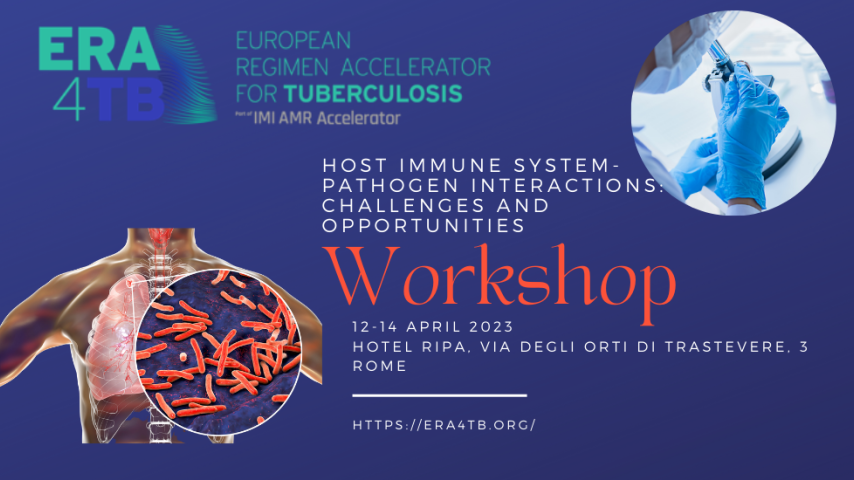 ERA 4TB
EUROPEAN REGIMEN ACCELERATOR FOR TUBERCULOSIS
Part of IMI AMR Accelerator

HOST IMMUNE SYSTEM-PATHOGEN INTERACTIONS: CHALLENGES AND OPPORTUNITIES

Workshop

12-14 APRIL 2023
HOTEL RIPA, VIA DEGLI ORTI DI TRASTEVERE, 3
ROME

HTTPS://ERA4TB.ORG/